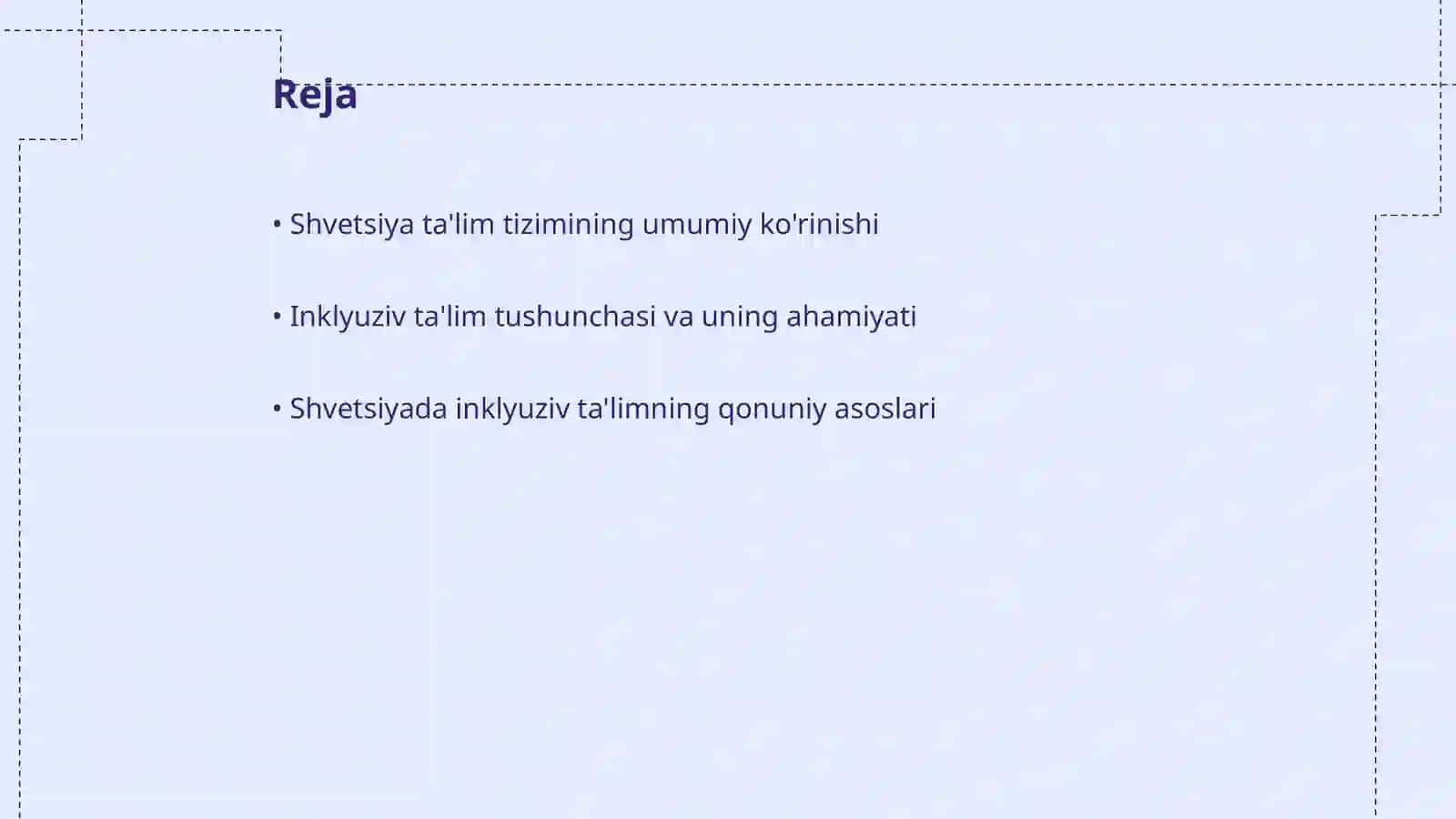 Reja

• Shvetsiya ta'lim tizimining umumiy ko'rinishi

• Inklyuziv ta'lim tushunchasi va uning ahamiyati

• Shvetsiyada inklyuziv ta'limning qonuniy asoslari